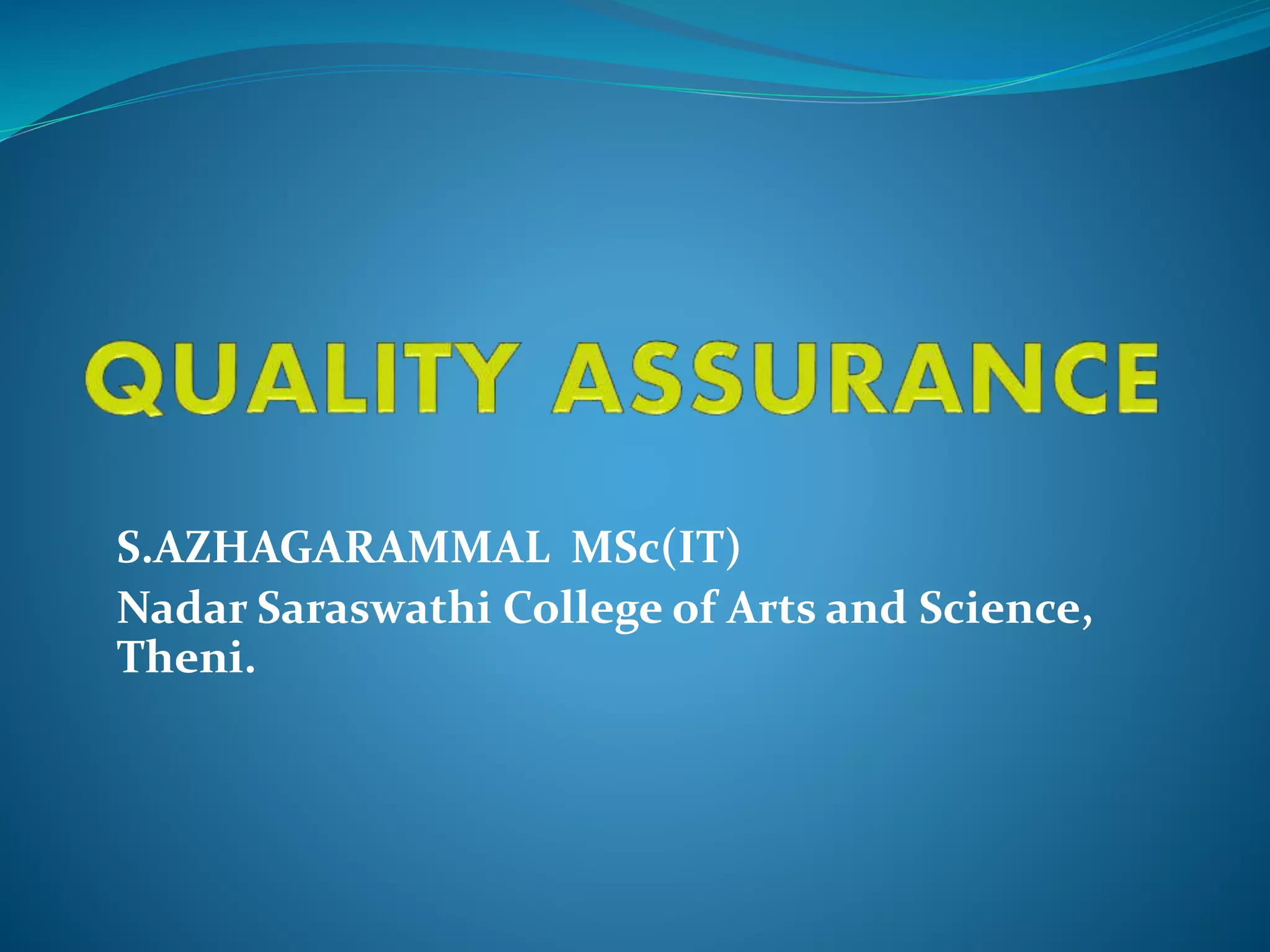 QUALITY ASSURANCE

S.AZHAGARAMMAL MSc(IT)
Nadar Saraswathi College of Arts and Science, Theni.